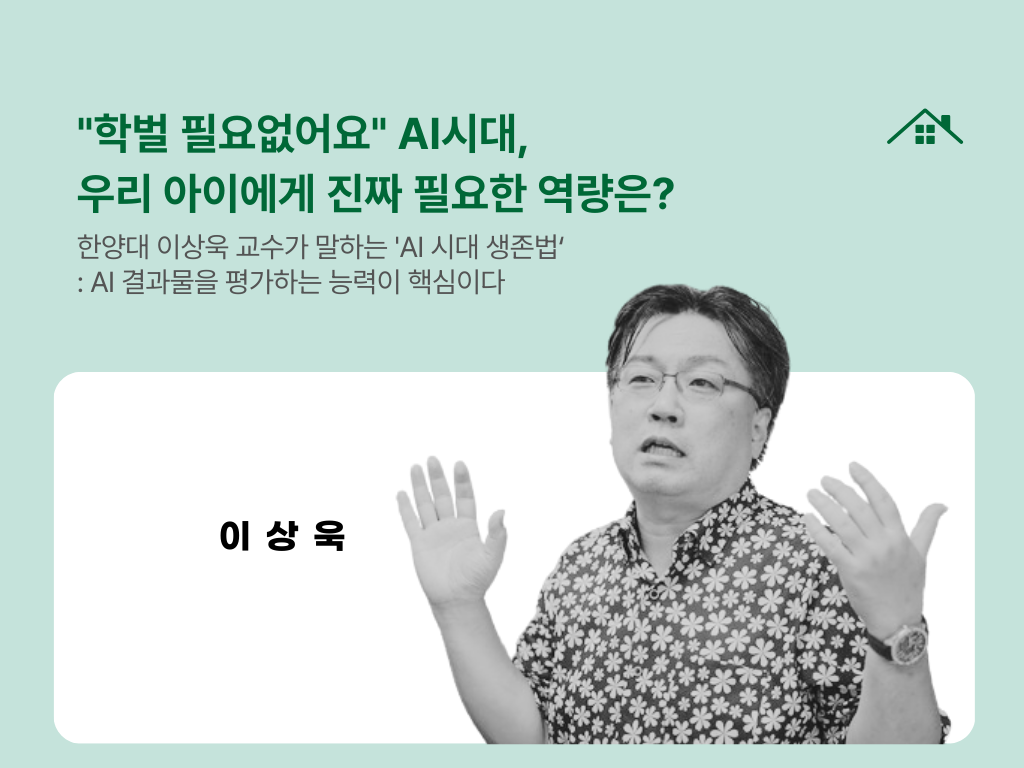 "학벌 필요없어요" AI시대,
우리 아이에게 진짜 필요한 역량은?

한양대 이상욱 교수가 말하는 'AI 시대 생존법'
: AI 결과물을 평가하는 능력이 핵심이다

이 상 욱